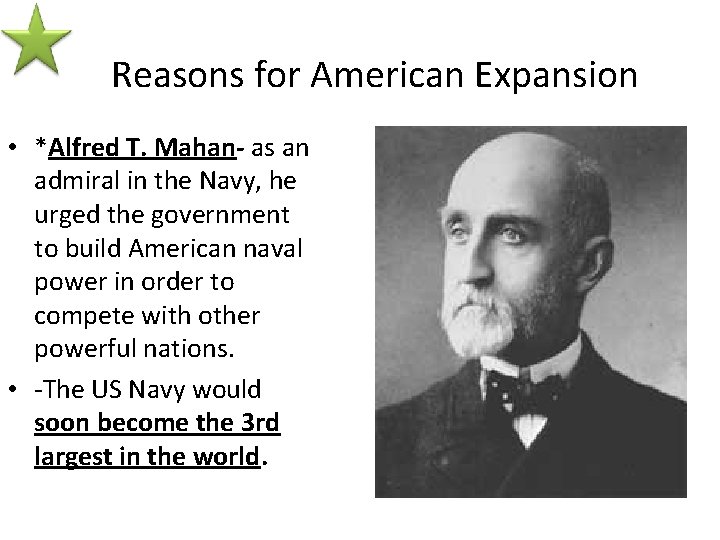 Reasons for American Expansion

• *Alfred T. Mahan- as an admiral in the Navy, he urged the government to build American naval power in order to compete with other powerful nations.

• -The US Navy would soon become the 3rd largest in the world.